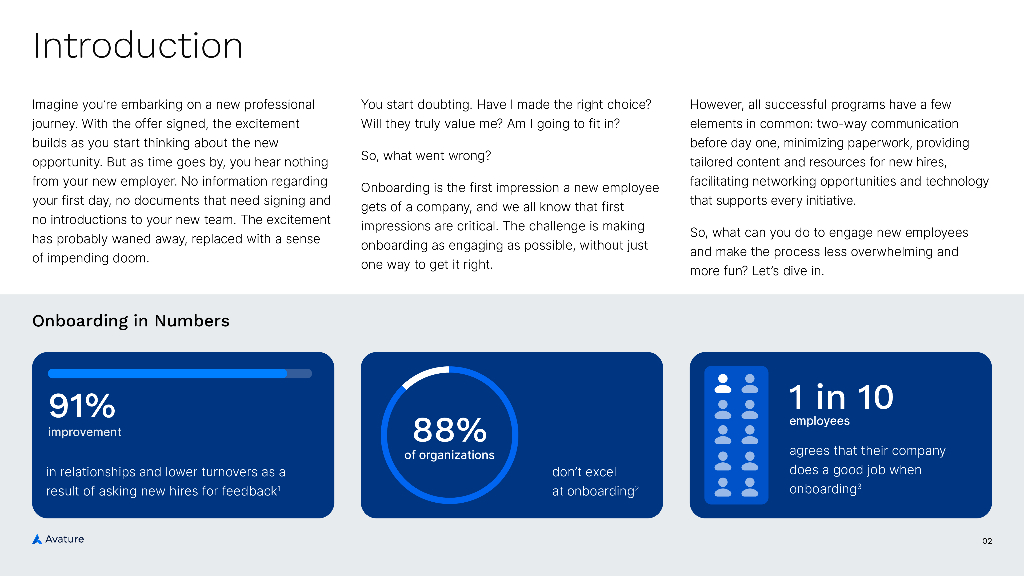 Introduction

Imagine you're embarking on a new professional journey. With the offer signed, the excitement builds as you start thinking about the new opportunity. But as time goes by, you hear nothing from your new employer. No information regarding your first day, no documents that need signing and no introductions to your new team. The excitement has probably waned away, replaced with a sense of impending doom.

You start doubting. Have I made the right choice? Will they truly value me? Am I going to fit in?

So, what went wrong?

Onboarding is the first impression a new employee gets of a company, and we all know that first impressions are critical. The challenge is making onboarding as engaging as possible, without just one way to get it right.

However, all successful programs have a few elements in common: two-way communication before day one, minimizing paperwork, providing tailored content and resources for new hires, facilitating networking opportunities and technology that supports every initiative.

So, what can you do to engage new employees and make the process less overwhelming and more fun? Let's dive in.

Onboarding in Numbers

91%
improvement
in relationships and lower turnovers as a result of asking new hires for feedback$^1$

88%
of organizations
don't excel at onboarding$^2$

1 in 10
employees
agrees that their company does a good job when onboarding$^3$

Avature

02